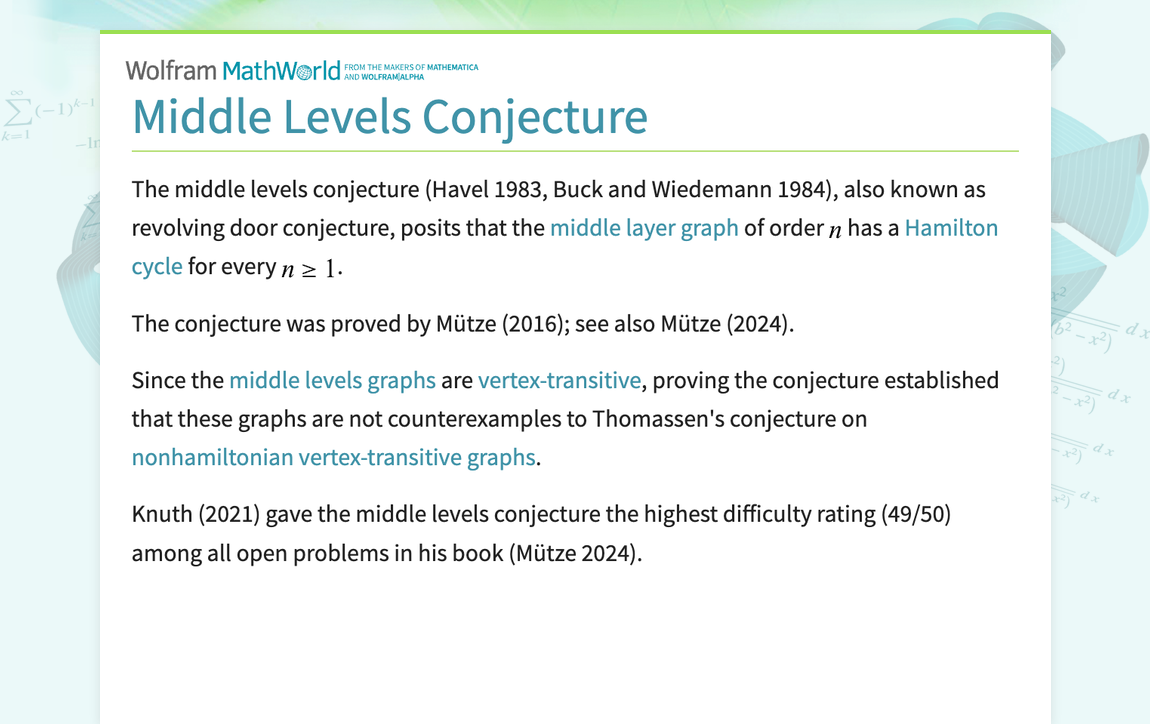 Wolfram MathWorld FROM THE MAKERS OF MATHEMATICA AND WOLFRAM|ALPHA

Middle Levels Conjecture

The middle levels conjecture (Havel 1983, Buck and Wiedemann 1984), also known as revolving door conjecture, posits that the middle layer graph of order $n$ has a Hamilton cycle for every $n \geq 1$.

The conjecture was proved by Mütze (2016); see also Mütze (2024).

Since the middle levels graphs are vertex-transitive, proving the conjecture established that these graphs are not counterexamples to Thomassen's conjecture on nonhamiltonian vertex-transitive graphs.

Knuth (2021) gave the middle levels conjecture the highest difficulty rating (49/50) among all open problems in his book (Mütze 2024).